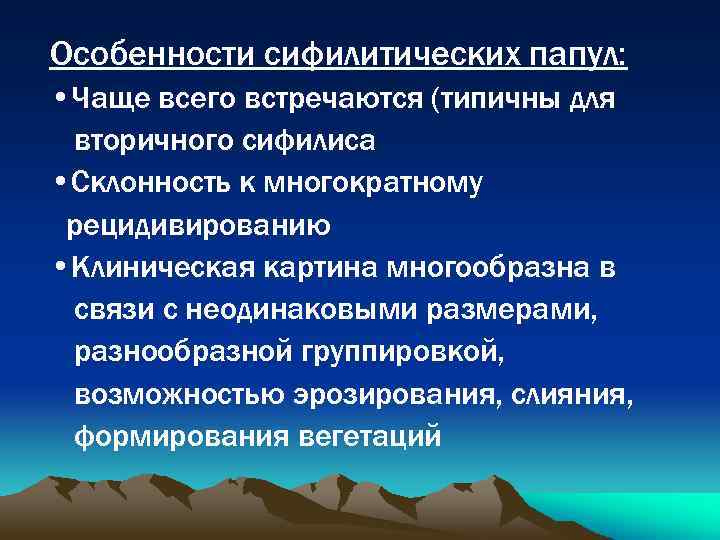 Особенности сифилитических папул:

• Чаще всего встречаются (типичны для вторичного сифилиса

• Склонность к многократному рецидивированию

• Клиническая картина многообразна в связи с неодинаковыми размерами, разнообразной группировкой, возможностью эрозирования, слияния, формирования вегетаций